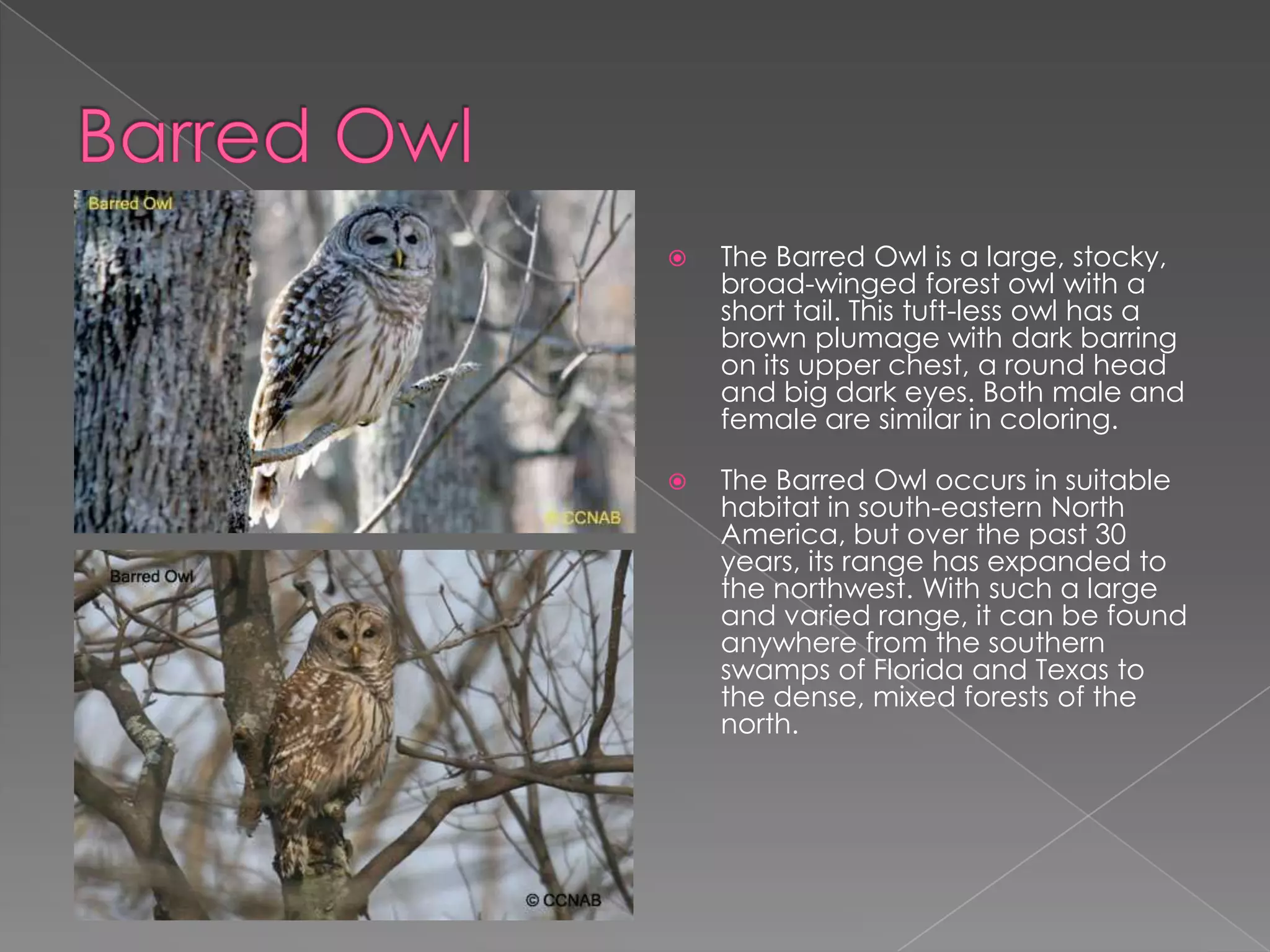 Barred Owl

Barred Owl

© CCNAB

Barred Owl

© CCNAB

The Barred Owl is a large, stocky, broad-winged forest owl with a short tail. This tuft-less owl has a brown plumage with dark barring on its upper chest, a round head and big dark eyes. Both male and female are similar in coloring.

The Barred Owl occurs in suitable habitat in south-eastern North America, but over the past 30 years, its range has expanded to the northwest. With such a large and varied range, it can be found anywhere from the southern swamps of Florida and Texas to the dense, mixed forests of the north.